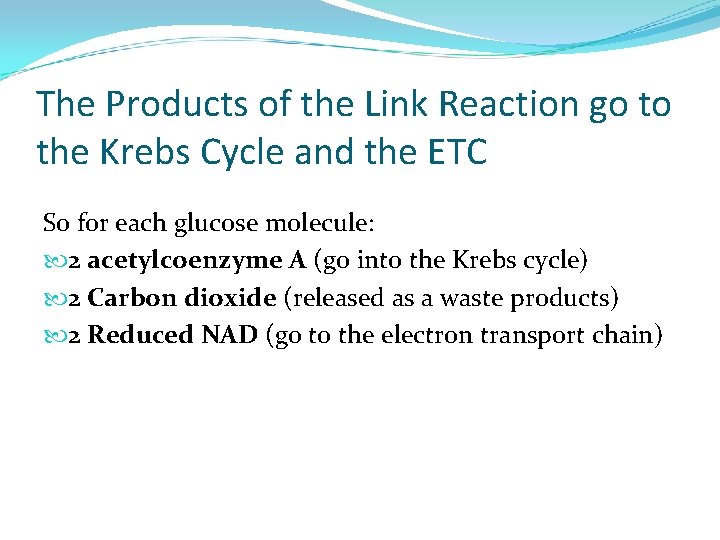 The Products of the Link Reaction go to the Krebs Cycle and the ETC

So for each glucose molecule:

2 acetylcoenzyme A (go into the Krebs cycle)

2 Carbon dioxide (released as a waste products)

2 Reduced NAD (go to the electron transport chain)